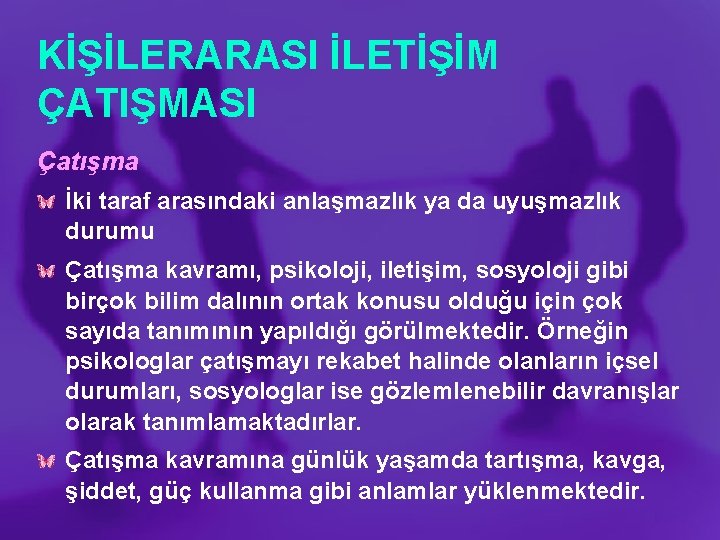 KİŞİLERARASI İLETİŞİM ÇATIŞMASI

Çatışma

İki taraf arasındaki anlaşmazlık ya da uyuşmazlık durumu

Çatışma kavramı, psikoloji, iletişim, sosyoloji gibi birçok bilim dalının ortak konusu olduğu için çok sayıda tanımının yapıldığı görülmektedir. Örneğin psikologlar çatışmayı rekabet halinde olanların içsel durumları, sosyologlar ise gözlemlenebilir davranışlar olarak tanımlamaktadırlar.

Çatışma kavramına günlük yaşamda tartışma, kavga, şiddet, güç kullanma gibi anlamlar yüklenmektedir.